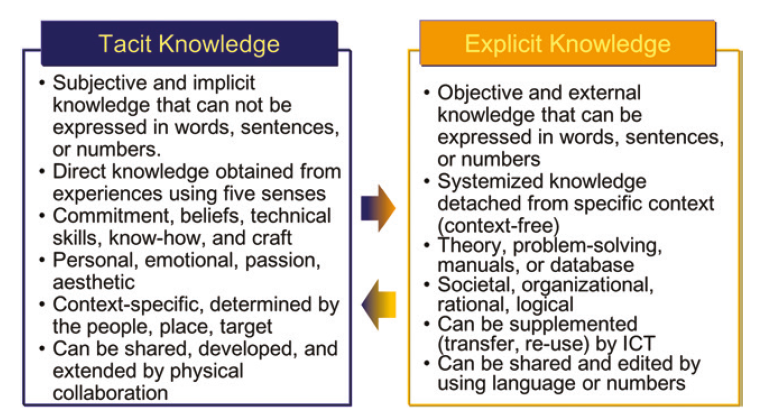 Tacit Knowledge

• Subjective and implicit knowledge that can not be expressed in words, sentences, or numbers.
• Direct knowledge obtained from experiences using five senses
• Commitment, beliefs, technical skills, know-how, and craft
• Personal, emotional, passion, aesthetic
• Context-specific, determined by the people, place, target
• Can be shared, developed, and extended by physical collaboration

Explicit Knowledge

• Objective and external knowledge that can be expressed in words, sentences, or numbers
• Systemized knowledge detached from specific context (context-free)
• Theory, problem-solving, manuals, or database
• Societal, organizational, rational, logical
• Can be supplemented (transfer, re-use) by ICT
• Can be shared and edited by using language or numbers